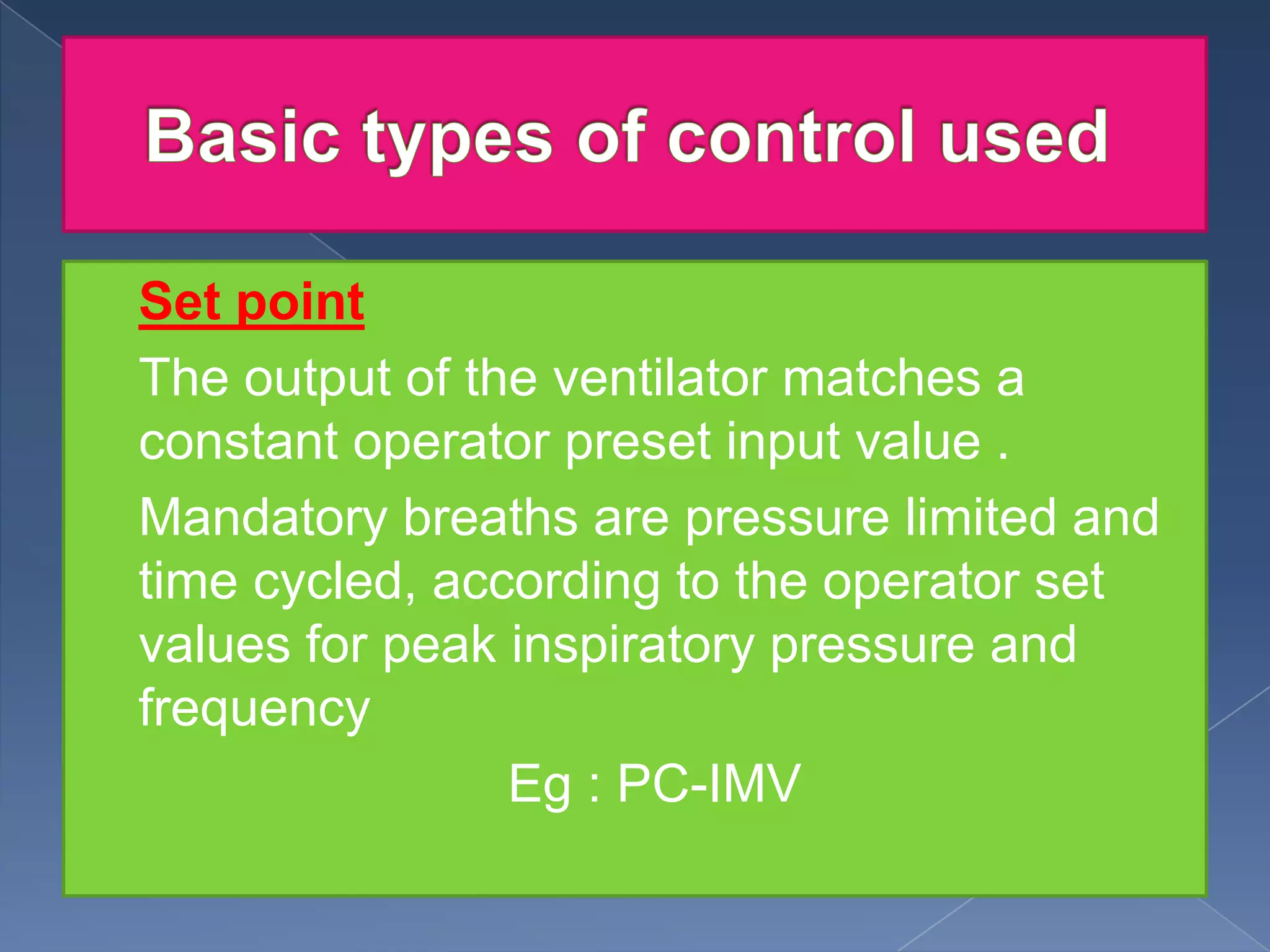 Basic types of control used

Set point

The output of the ventilator matches a constant operator preset input value .

Mandatory breaths are pressure limited and time cycled, according to the operator set values for peak inspiratory pressure and frequency

Eg : PC-IMV